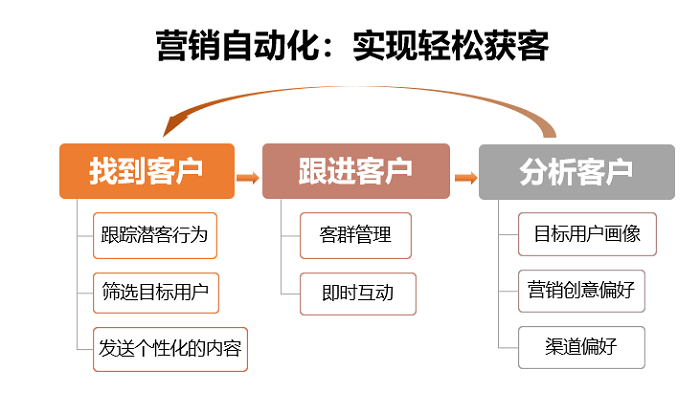 营销自动化：实现轻松获客

找到客户

跟踪潜客行为

筛选目标用户

发送个性化的内容

跟进客户

客群管理

即时互动

分析客户

目标用户画像

营销创意偏好

渠道偏好